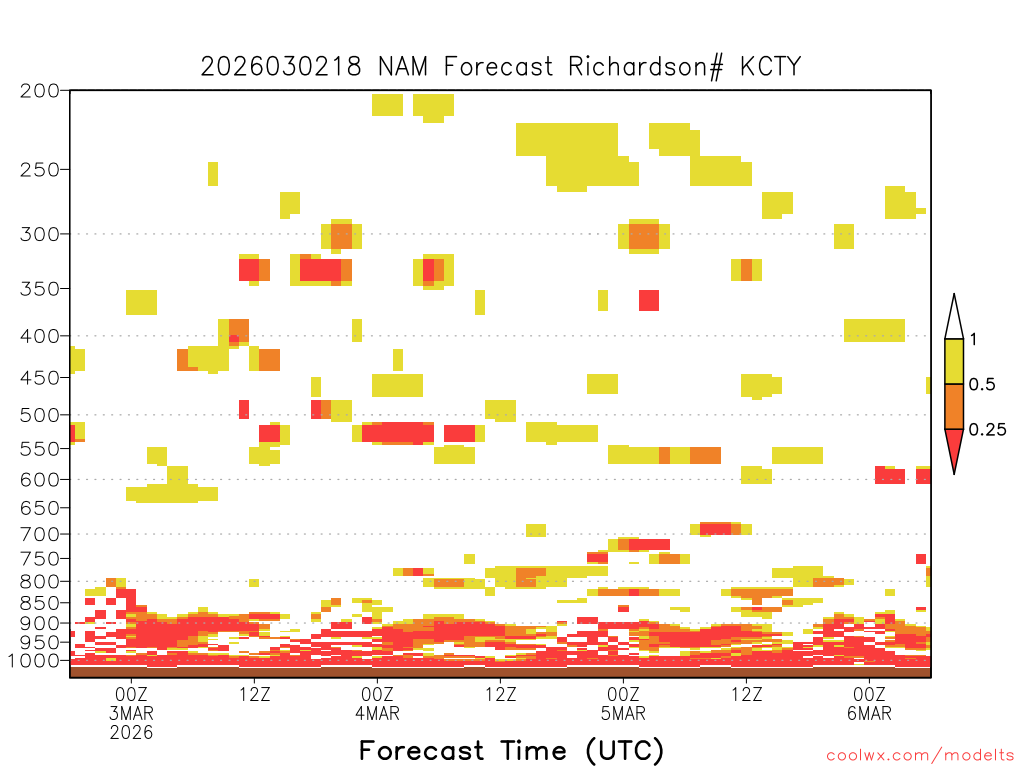 2026030218 NAM Forecast Richardson# KCTY

200
250
300
350
400
450
500
550
600
650
700
750
800
850
900
950
1000

1
0.5
0.25

00Z 3MAR 2026
12Z
00Z 4MAR
12Z
00Z 5MAR
12Z
00Z 6MAR

Forecast Time (UTC)

coolwx.com/modelts